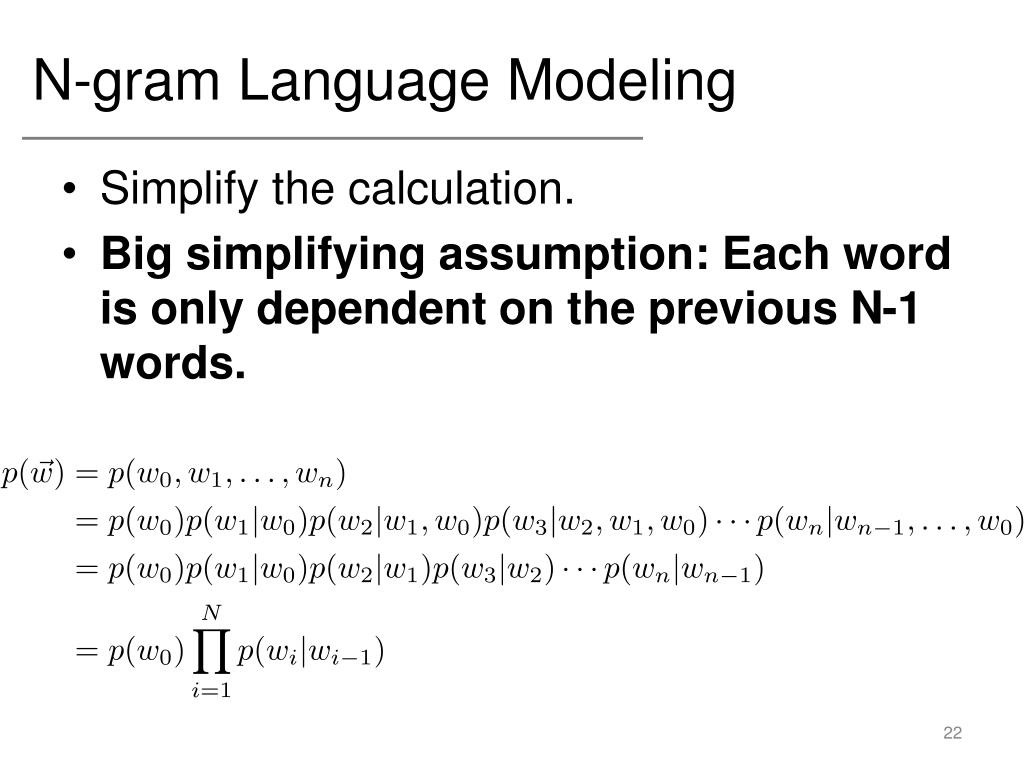 N-gram Language Modeling

• Simplify the calculation.
• **Big simplifying assumption: Each word is only dependent on the previous N-1 words.**

$p(\vec{w}) = p(w_0, w_1, \ldots, w_n)$
$= p(w_0)p(w_1|w_0)p(w_2|w_1, w_0)p(w_3|w_2, w_1, w_0) \cdots p(w_n|w_{n-1}, \ldots, w_0)$
$= p(w_0)p(w_1|w_0)p(w_2|w_1)p(w_3|w_2) \cdots p(w_n|w_{n-1})$
$= p(w_0) \prod_{i=1}^{N} p(w_i|w_{i-1})$

22